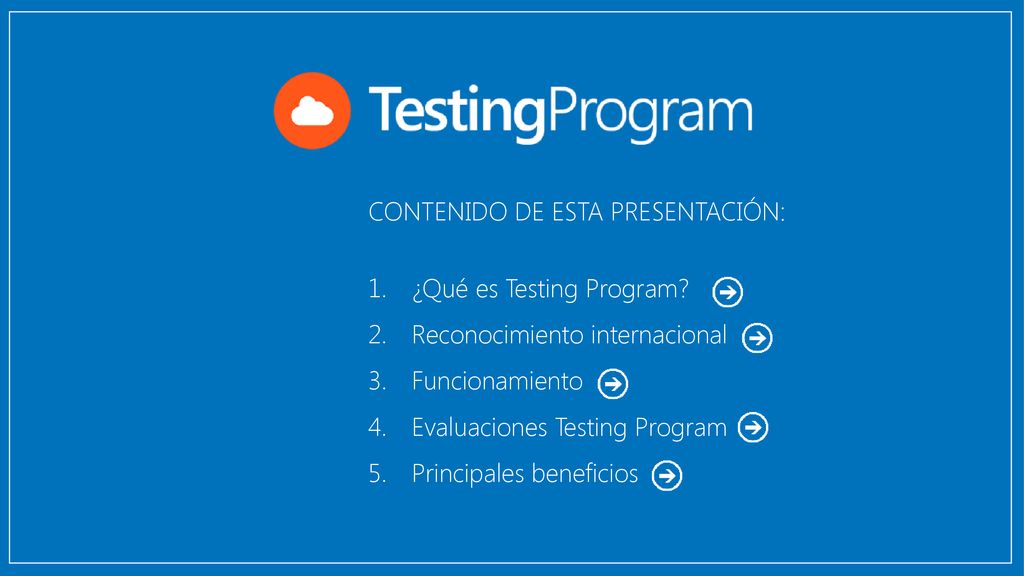 TestingProgram

CONTENIDO DE ESTA PRESENTACIÓN:

1. ¿Qué es Testing Program?
2. Reconocimiento internacional
3. Funcionamiento
4. Evaluaciones Testing Program
5. Principales beneficios